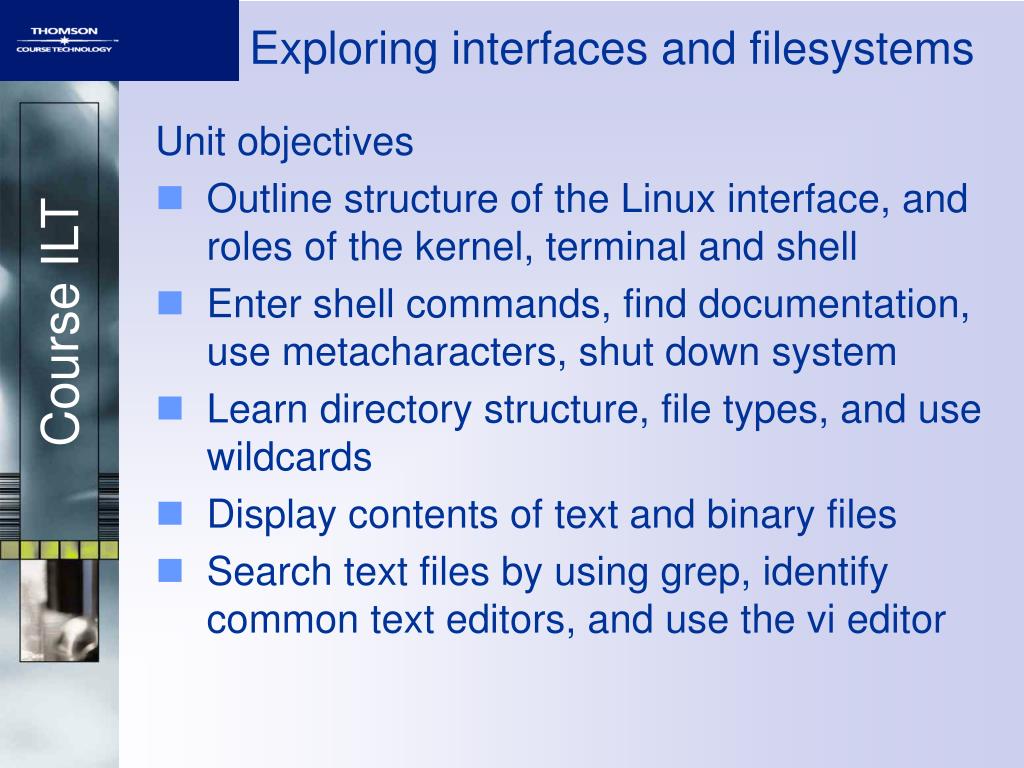 THOMSON
COURSE TECHNOLOGY

Exploring interfaces and filesystems

Course ILT

Unit objectives

- Outline structure of the Linux interface, and roles of the kernel, terminal and shell
- Enter shell commands, find documentation, use metacharacters, shut down system
- Learn directory structure, file types, and use wildcards
- Display contents of text and binary files
- Search text files by using grep, identify common text editors, and use the vi editor